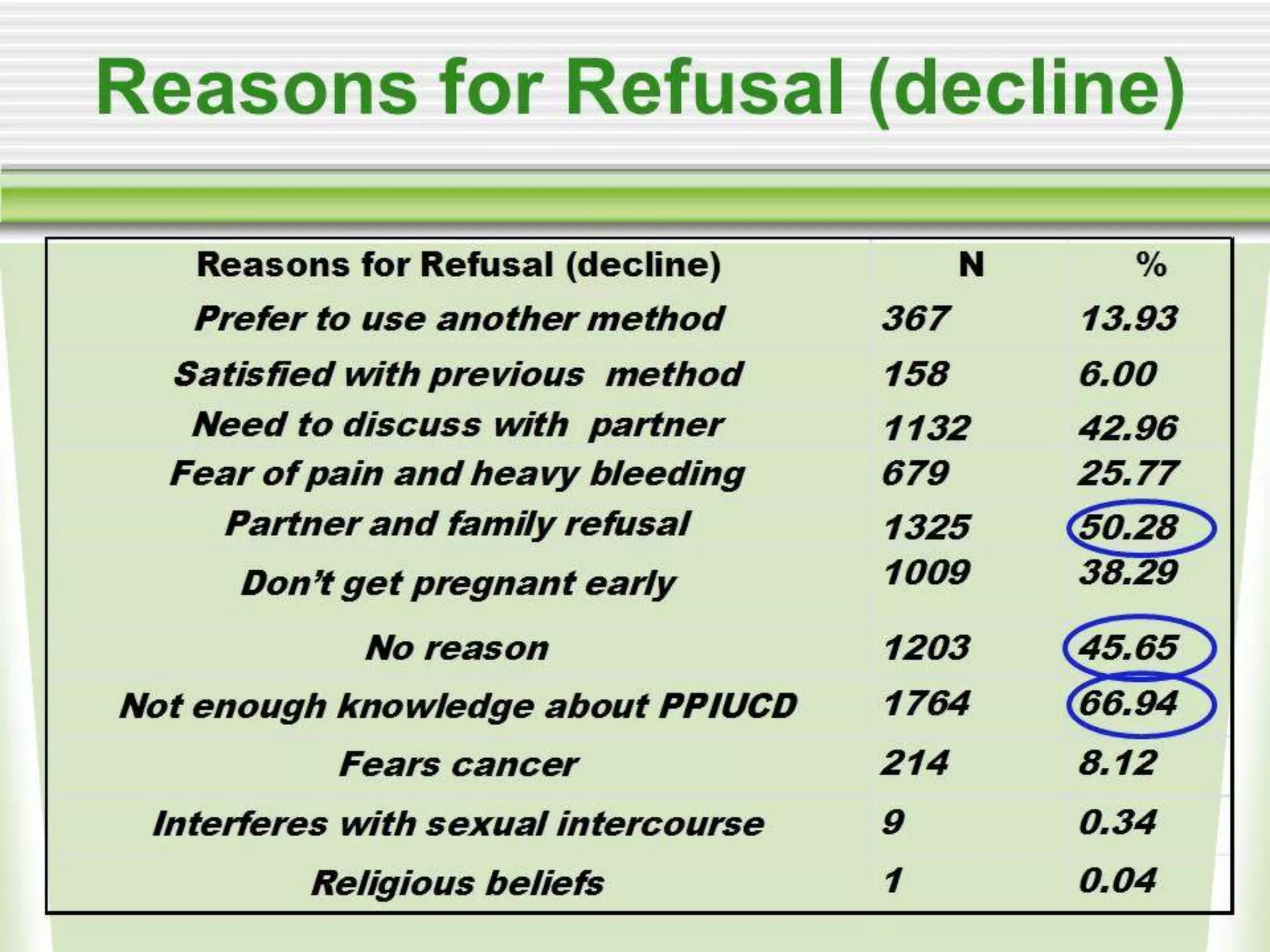 Reasons for Refusal (decline)

| Reasons for Refusal (decline) | N | % |
|---|---|---|
| Prefer to use another method | 367 | 13.93 |
| Satisfied with previous method | 158 | 6.00 |
| Need to discuss with partner | 1132 | 42.96 |
| Fear of pain and heavy bleeding | 679 | 25.77 |
| Partner and family refusal | 1325 | 50.28 |
| Don't get pregnant early | 1009 | 38.29 |
| No reason | 1203 | 45.65 |
| Not enough knowledge about PPIUCD | 1764 | 66.94 |
| Fears cancer | 214 | 8.12 |
| Interferes with sexual intercourse | 9 | 0.34 |
| Religious beliefs | 1 | 0.04 |